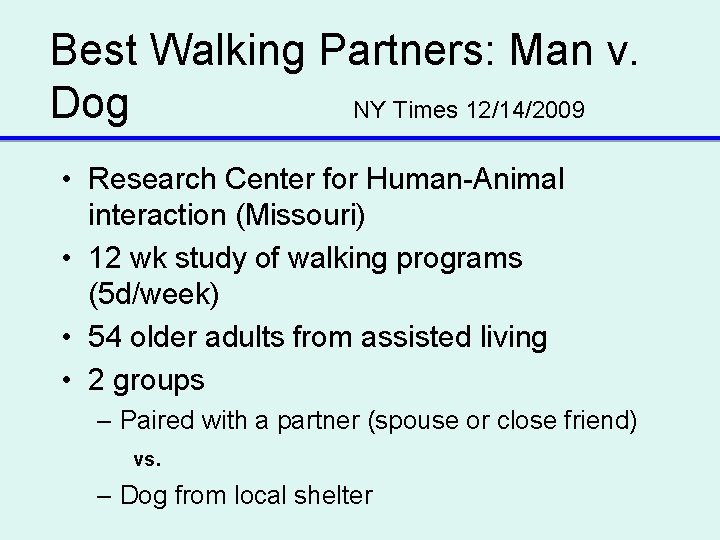 Best Walking Partners: Man v. Dog NY Times 12/14/2009

• Research Center for Human-Animal interaction (Missouri)
• 12 wk study of walking programs (5d/week)
• 54 older adults from assisted living
• 2 groups
– Paired with a partner (spouse or close friend)
vs.
– Dog from local shelter